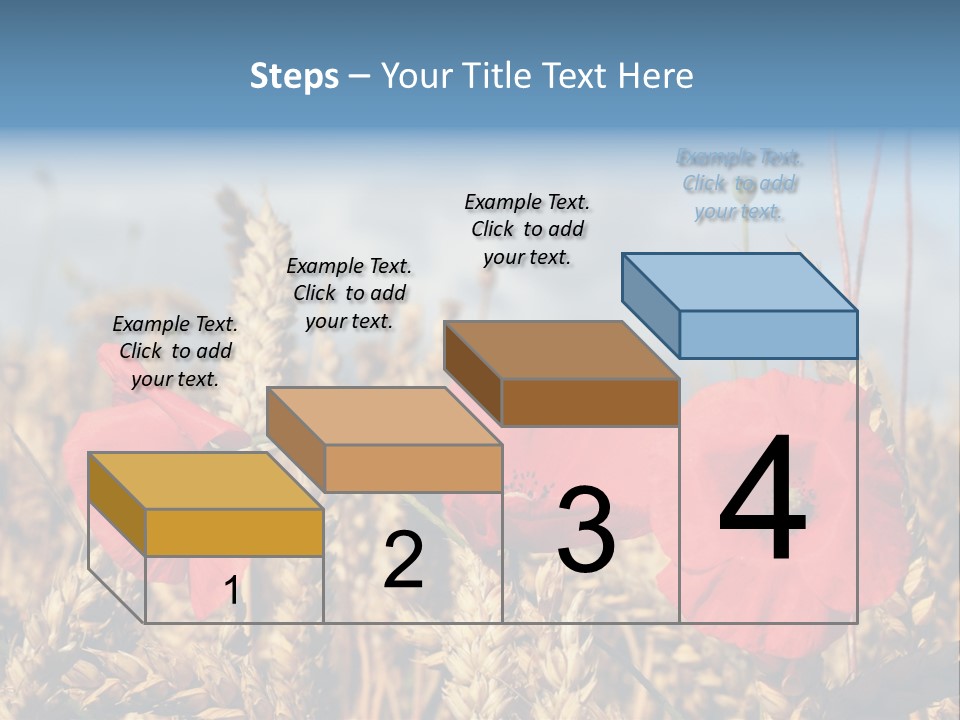 Steps – Your Title Text Here

Example Text. Click to add your text.

Example Text. Click to add your text.

Example Text. Click to add your text.

Example Text. Click to add your text.

1

2

3

4